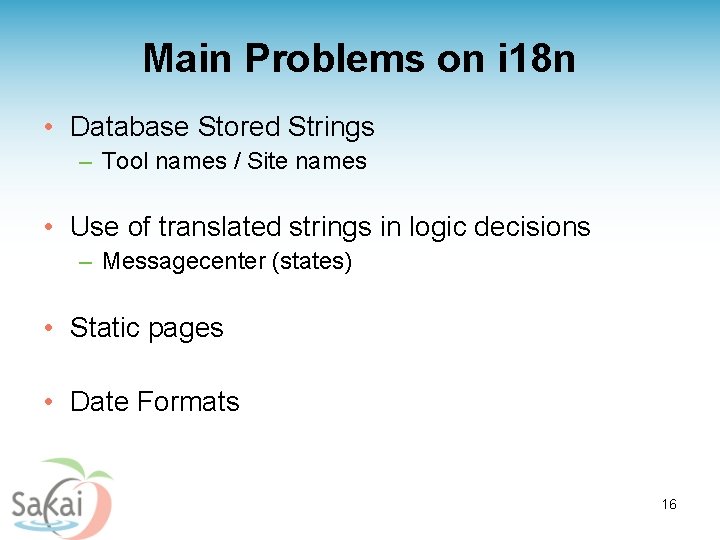 Main Problems on i18n

• Database Stored Strings
– Tool names / Site names

• Use of translated strings in logic decisions
– Messagecenter (states)

• Static pages

• Date Formats

Sakai

16